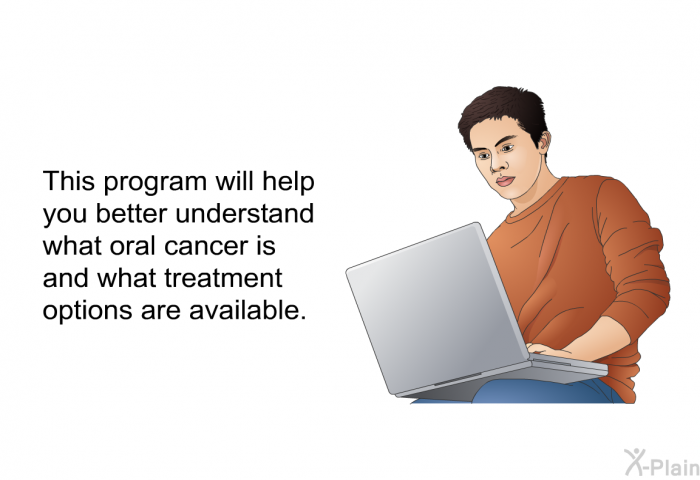 This program will help you better understand what oral cancer is and what treatment options are available.

X-Plain